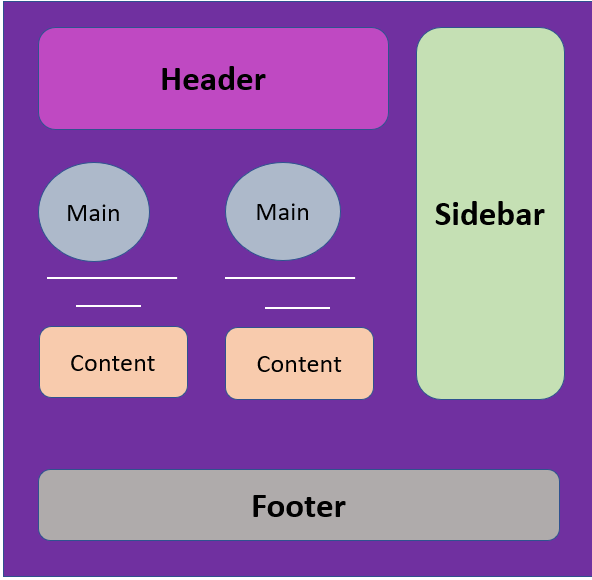 Header

Main

Main

Sidebar

Content

Content

Footer